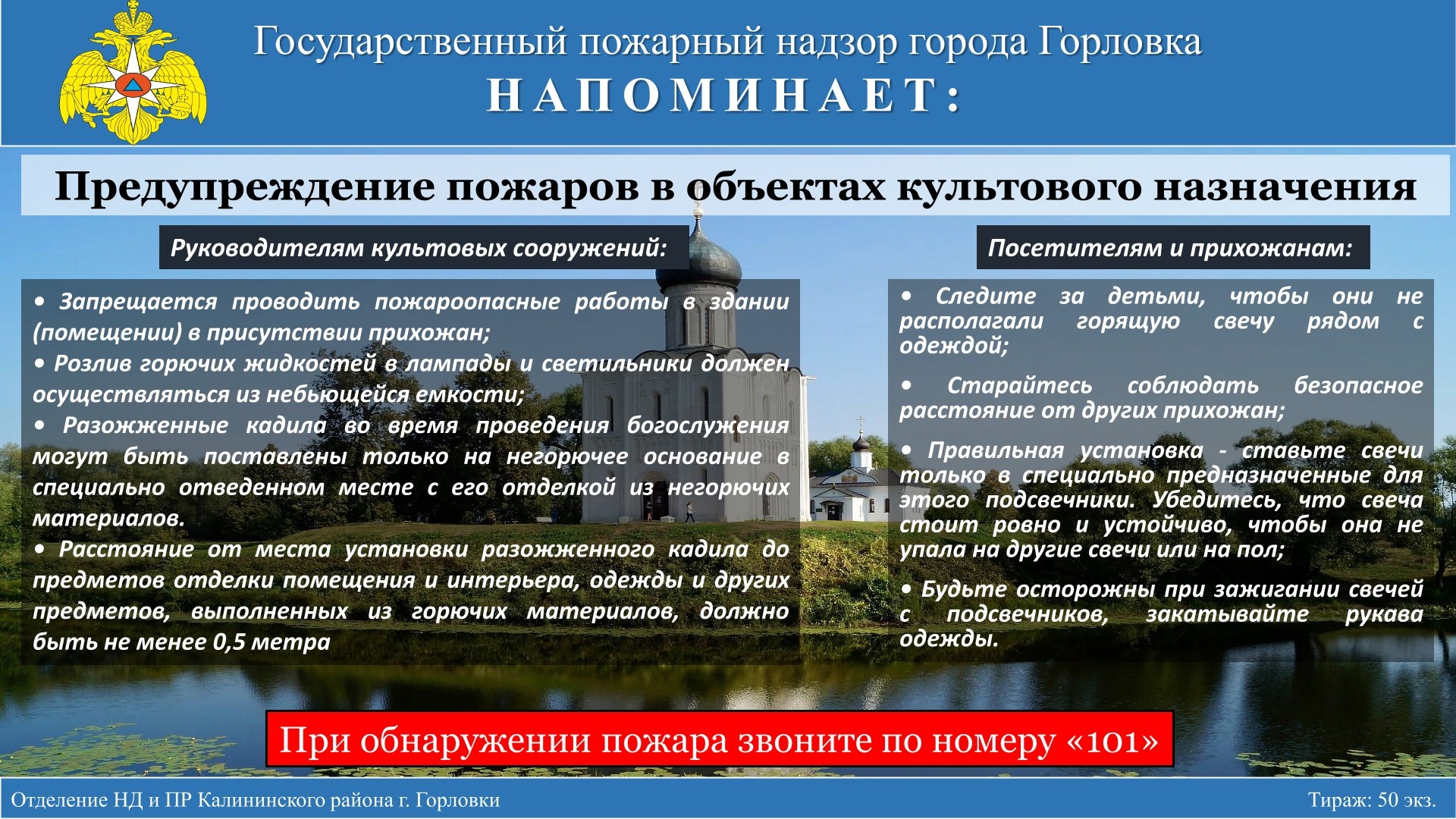 Государственный пожарный надзор города Горловка
НАПОМИНАЕТ:

Предупреждение пожаров в объектах культового назначения

Руководителям культовых сооружений:

• Запрещается проводить пожароопасные работы в здании (помещении) в присутствии прихожан;
• Розлив горючих жидкостей в лампады и светильники должен осуществляться из небьющейся емкости;
• Разожженные кадила во время проведения богослужения могут быть поставлены только на негорючее основание в специально отведенном месте с его отделкой из негорючих материалов.
• Расстояние от места установки разожженного кадила до предметов отделки помещения и интерьера, одежды и других предметов, выполненных из горючих материалов, должно быть не менее 0,5 метра

Посетителям и прихожанам:

• Следите за детьми, чтобы они не располагали горящую свечу рядом с одеждой;

• Старайтесь соблюдать безопасное расстояние от других прихожан;

• Правильная установка - ставьте свечи только в специально предназначенные для этого подсвечники. Убедитесь, что свеча стоит ровно и устойчиво, чтобы она не упала на другие свечи или на пол;

• Будьте осторожны при зажигании свечей с подсвечников, закатывайте рукава одежды.

При обнаружении пожара звоните по номеру «101»

Отделение НД и ПР Калининского района г. Горловки

Тираж: 50 экз.